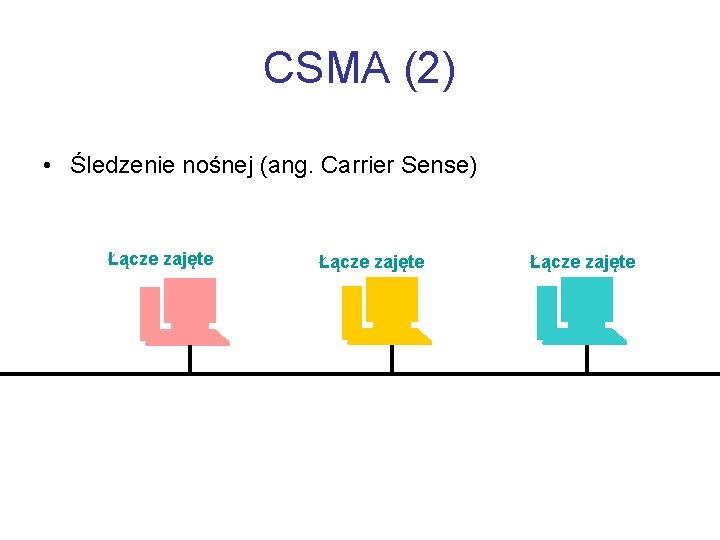 CSMA (2)

• Śledzenie nośnej (ang. Carrier Sense)

Łącze zajęte

Łącze zajęte

Łącze zajęte